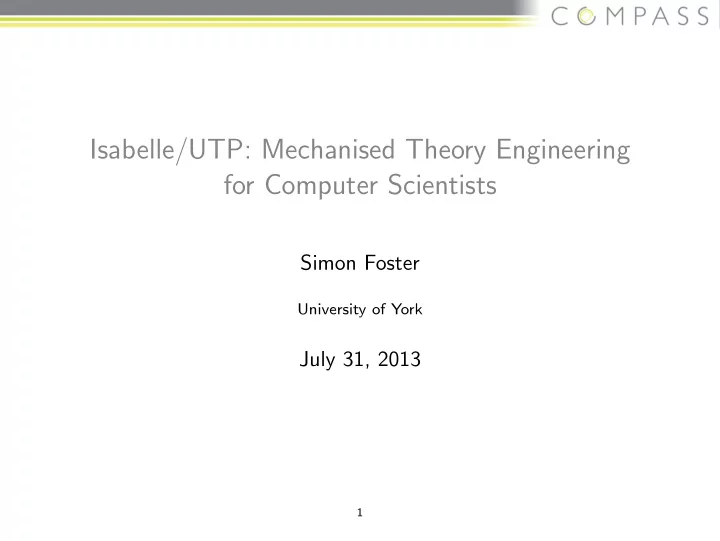 COMPASS

Isabelle/UTP: Mechanised Theory Engineering for Computer Scientists

Simon Foster

University of York

July 31, 2013

1